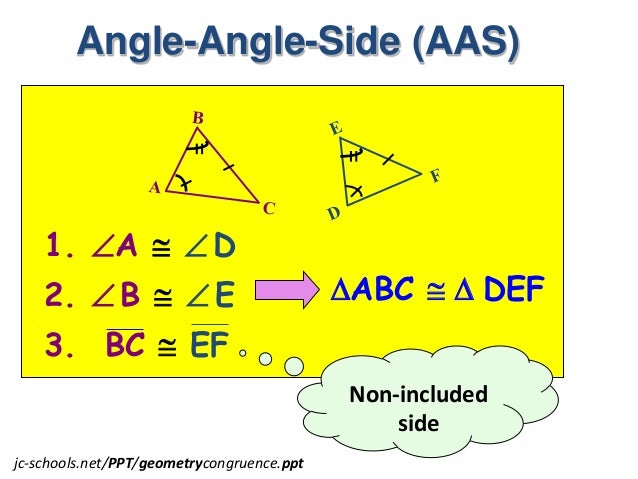 Angle-Angle-Side (AAS)

B

A

C

E

F

D

1. $\angle A \cong \angle D$

2. $\angle B \cong \angle E$

3. $\overline{BC} \cong \overline{EF}$

$\Delta ABC \cong \Delta DEF$

Non-included side

jc-schools.net/PPT/geometrycongruence.ppt